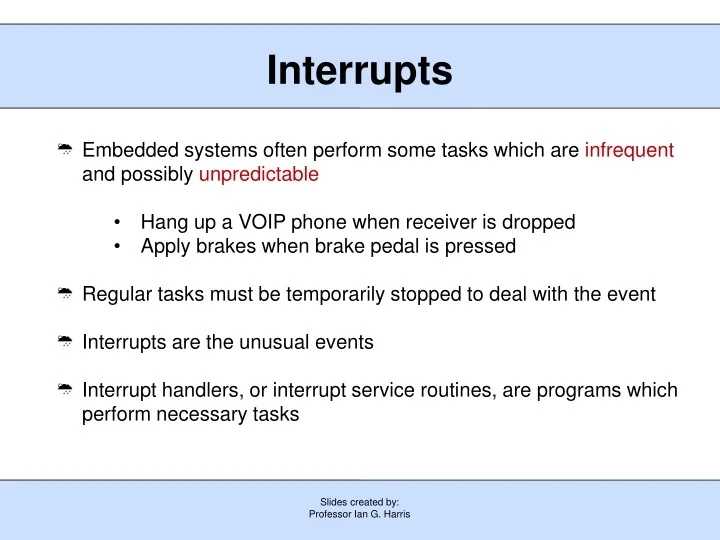 Interrupts

Embedded systems often perform some tasks which are infrequent and possibly unpredictable

• Hang up a VOIP phone when receiver is dropped
• Apply brakes when brake pedal is pressed

Regular tasks must be temporarily stopped to deal with the event

Interrupts are the unusual events

Interrupt handlers, or interrupt service routines, are programs which perform necessary tasks

Slides created by:
Professor Ian G. Harris